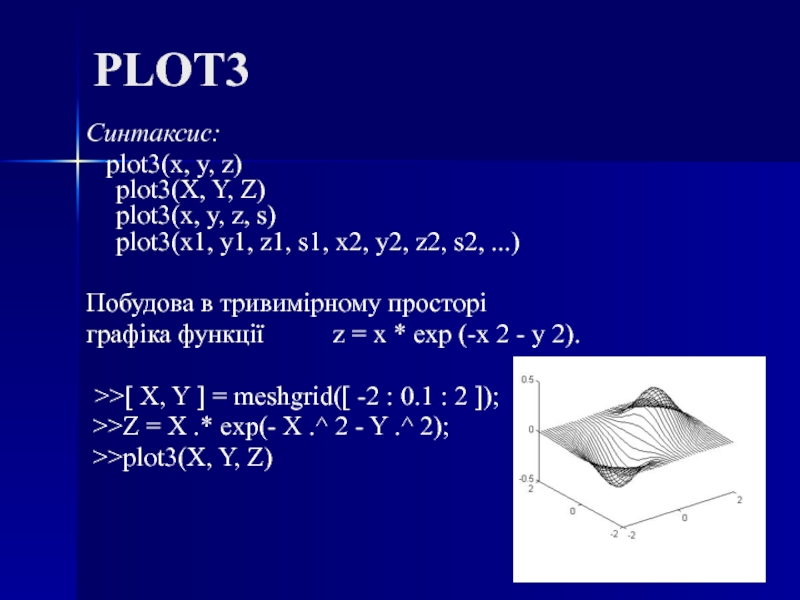 PLOT3

Синтаксис:

plot3(x, y, z)
plot3(X, Y, Z)
plot3(x, y, z, s)
plot3(x1, y1, z1, s1, x2, y2, z2, s2, ...)

Побудова в тривимірному просторі графіка функції z = x * exp (-x 2 - y 2).

>>[ X, Y ] = meshgrid([ -2 : 0.1 : 2 ]);
>>Z = X .* exp(- X .^ 2 - Y .^ 2);
>>plot3(X, Y, Z)

0.5
0
-0.5
2
0
-2
-2
0
2